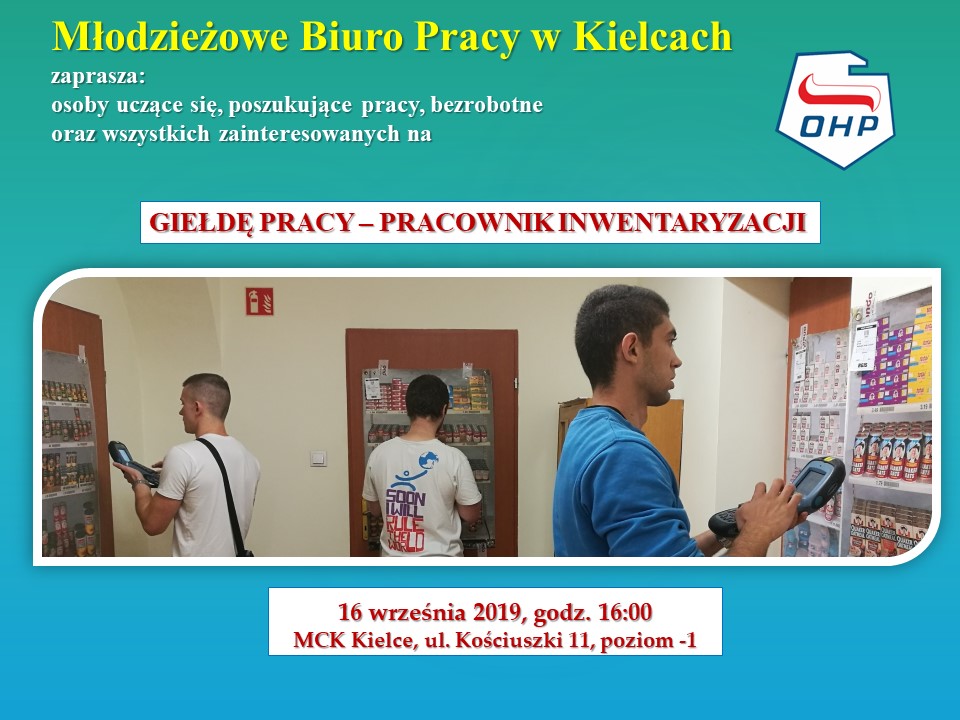 Młodzieżowe Biuro Pracy w Kielcach
zaprasza:
osoby uczące się, poszukujące pracy, bezrobotne
oraz wszystkich zainteresowanych na

OHP

GIEŁDĘ PRACY – PRACOWNIK INWENTARYZACJI

SOON I WILL RULE THE WORLD

16 września 2019, godz. 16:00
MCK Kielce, ul. Kościuszki 11, poziom -1